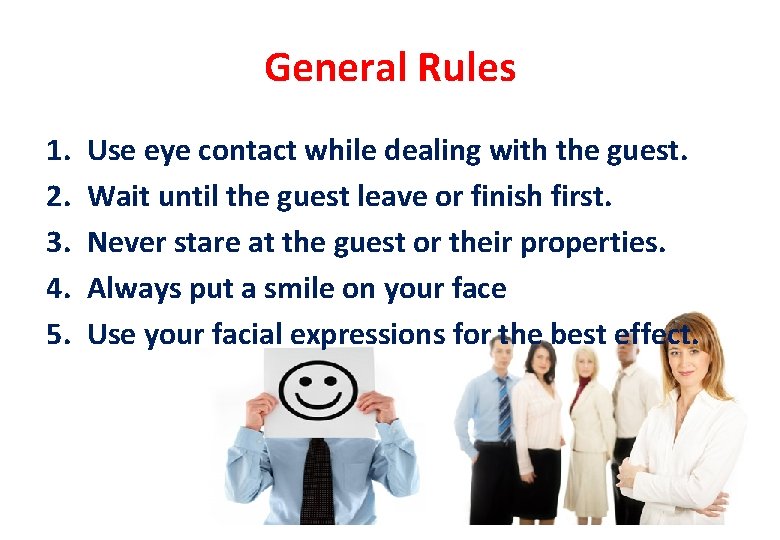 General Rules

1. Use eye contact while dealing with the guest.
2. Wait until the guest leave or finish first.
3. Never stare at the guest or their properties.
4. Always put a smile on your face
5. Use your facial expressions for the best effect.